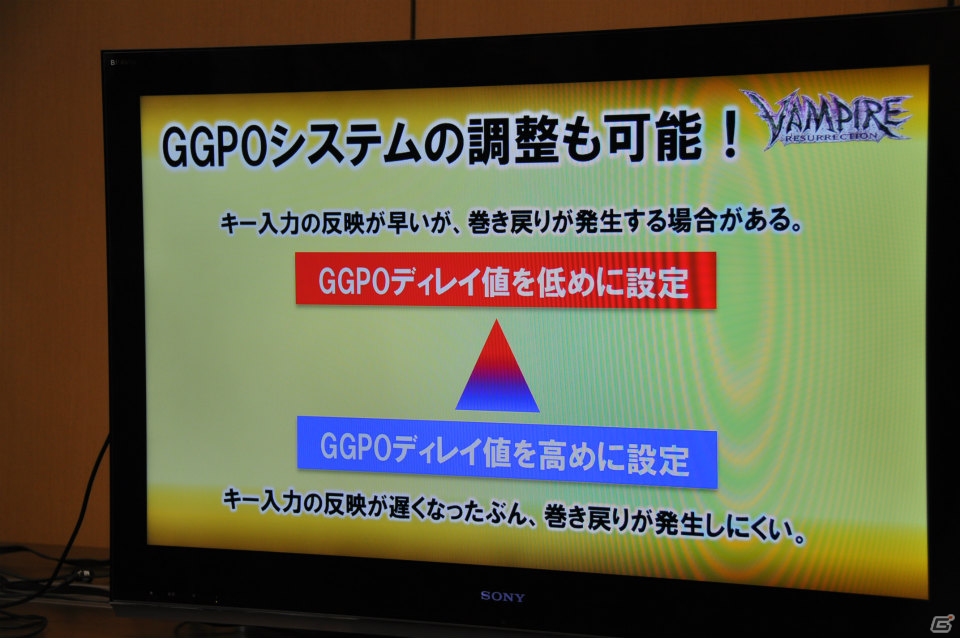 GGPOシステムの調整も可能！

VAMPIRE RESURRECTION

キー入力の反映が早いが、巻き戻りが発生する場合がある。

GGPOディレイ値を低めに設定

GGPOディレイ値を高めに設定

キー入力の反映が遅くなったぶん、巻き戻りが発生しにくい。

SONY